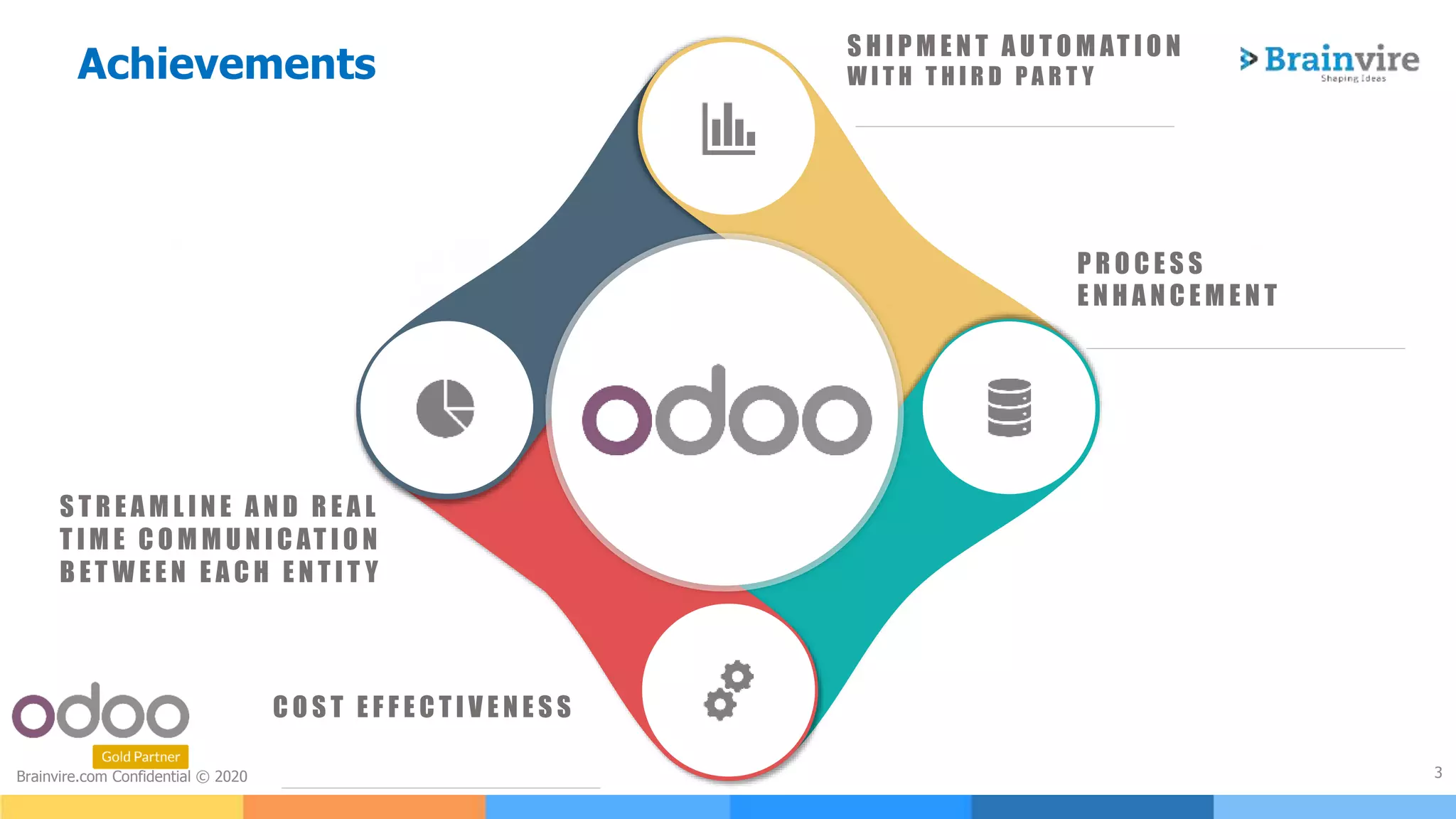 Achievements

SHIPMENT AUTOMATION WITH THIRD PARTY

Brainvire
Shaping Ideas

PROCESS ENHANCEMENT

odoo

STREAMLINE AND REAL TIME COMMUNICATION BETWEEN EACH ENTITY

COST EFFECTIVENESS

odoo
Gold Partner

Brainvire.com Confidential © 2020

3